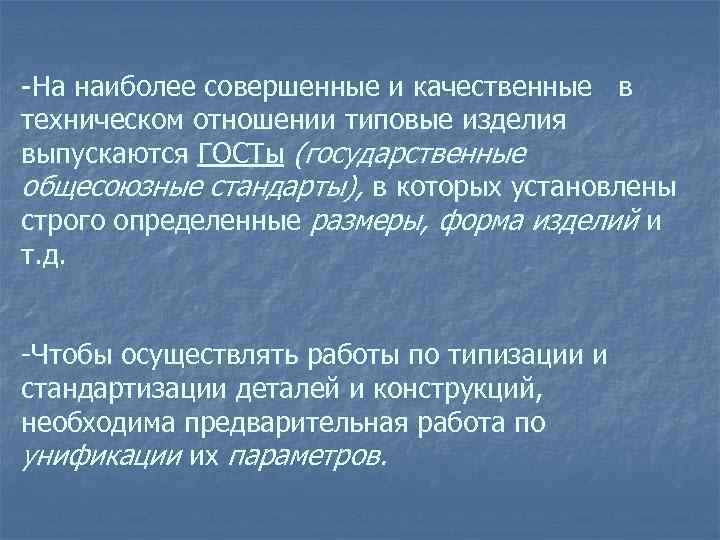 -На наиболее совершенные и качественные в техническом отношении типовые изделия выпускаются ГОСТы (государственные общесоюзные стандарты), в которых установлены строго определенные размеры, форма изделий и т.д.

-Чтобы осуществлять работы по типизации и стандартизации деталей и конструкций, необходима предварительная работа по унификации их параметров.